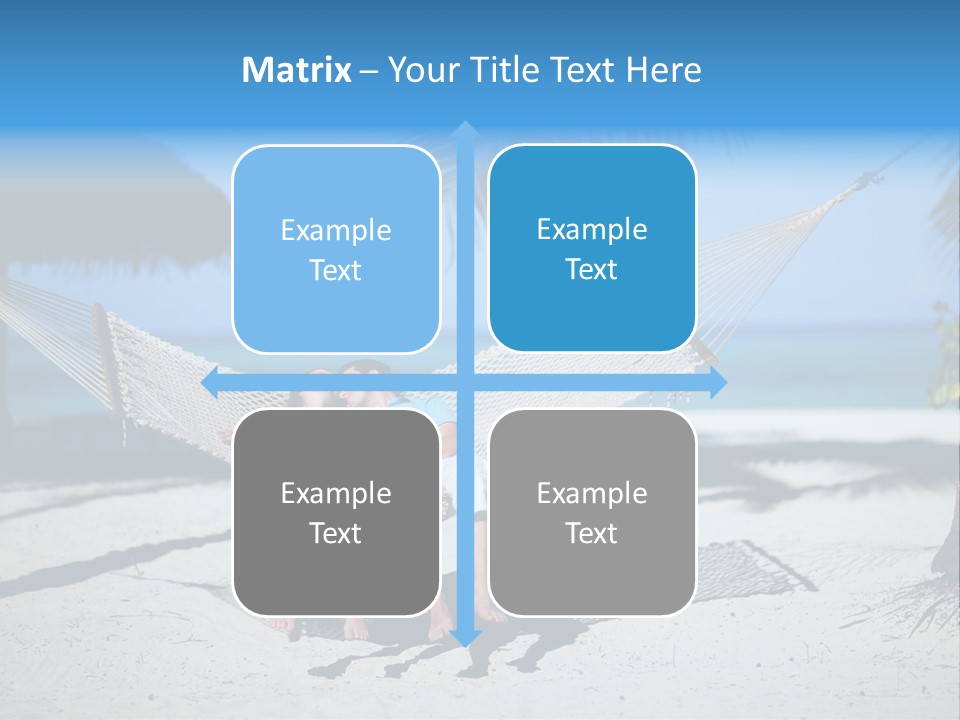 Matrix – Your Title Text Here

Example Text

Example Text

Example Text

Example Text